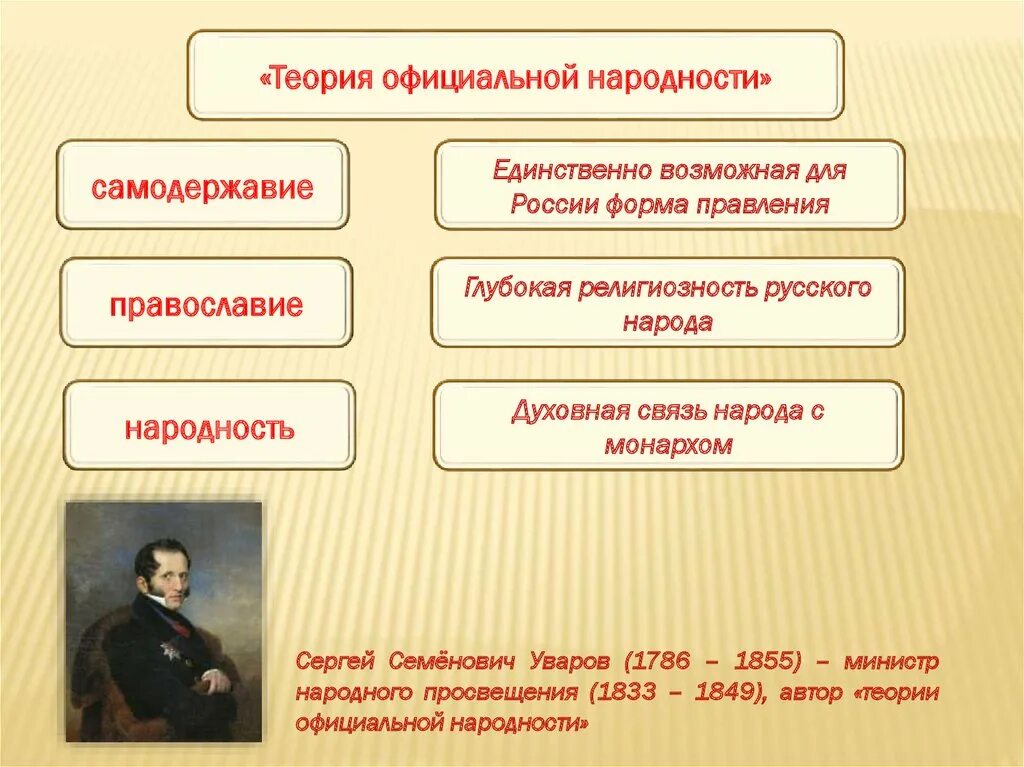 «Теория официальной народности»

самодержавие

Единственно возможная для России форма правления

православие

Глубокая религиозность русского народа

народность

Духовная связь народа с монархом

Сергей Семёнович Уваров (1786 – 1855) – министр народного просвещения (1833 – 1849), автор «теории официальной народности»